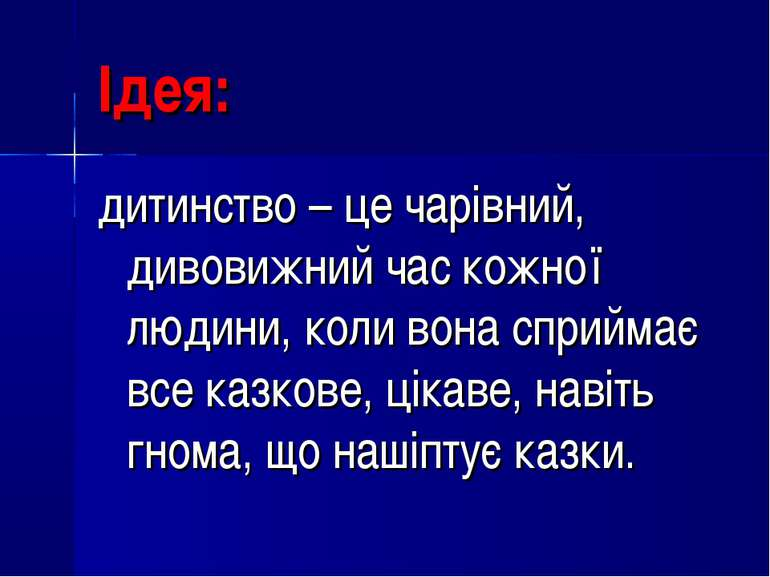 Ідея:

дитинство – це чарівний, дивовижний час кожної людини, коли вона сприймає все казкове, цікаве, навіть гнома, що нашіптує казки.